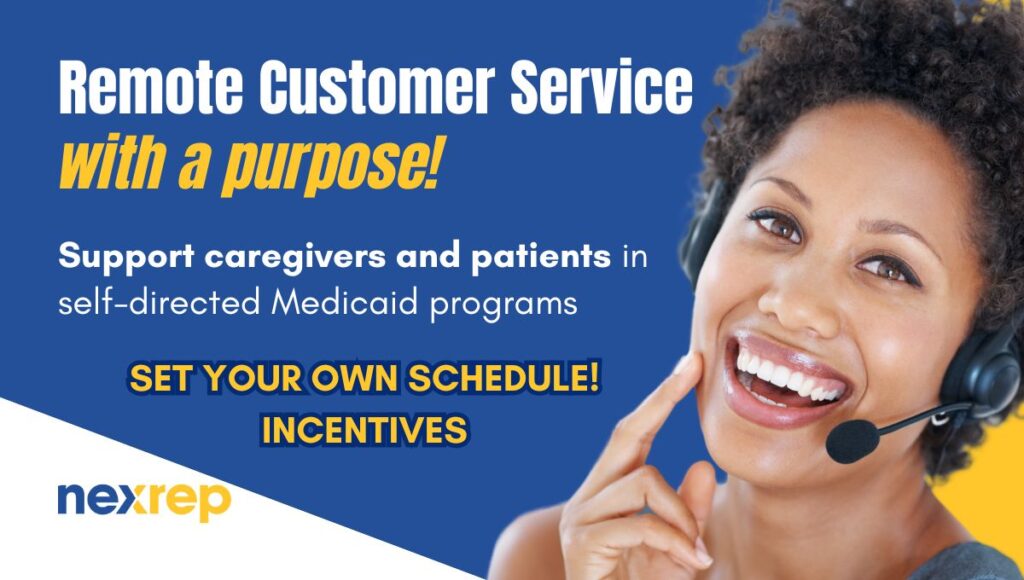 Remote Customer Service
with a purpose!

Support caregivers and patients in self-directed Medicaid programs

SET YOUR OWN SCHEDULE!
INCENTIVES

nexrep